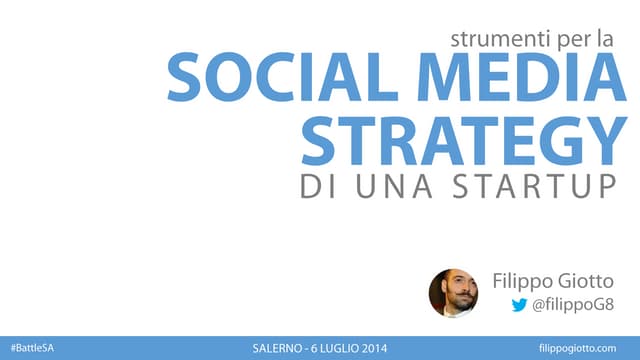 strumenti per la
SOCIAL MEDIA STRATEGY
DI UNA STARTUP

Filippo Giotto
@filippoG8

#BattleSA
SALERNO - 6 LUGLIO 2014
filippogiotto.com